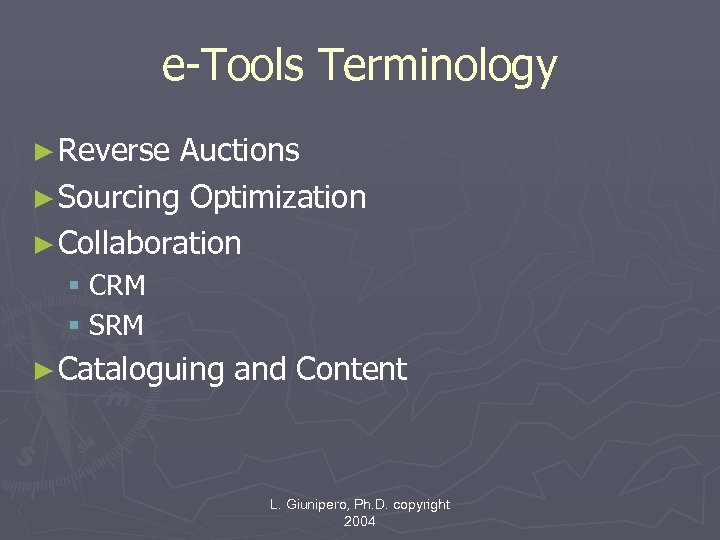 e-Tools Terminology

►Reverse Auctions
►Sourcing Optimization
►Collaboration
▪ CRM
▪ SRM
►Cataloguing and Content

L. Giunipero, Ph.D. copyright 2004